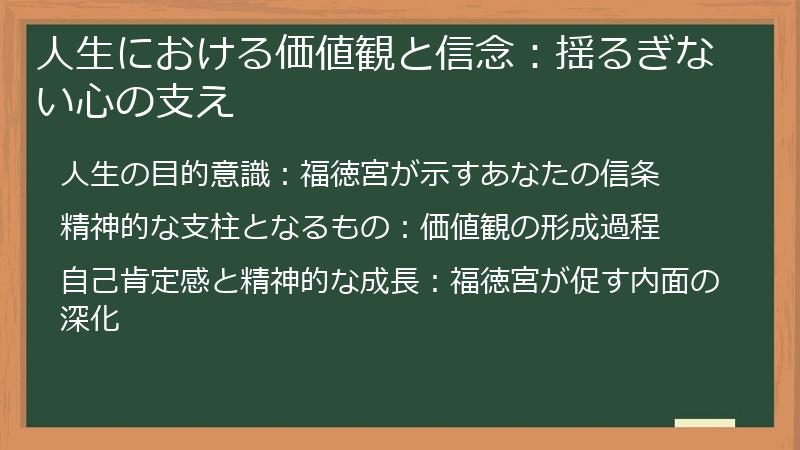 人生における価値観と信念：揺るぎない心の支え

人生の目的意識：福徳宮が示すあなたの信条

精神的な支柱となるもの：価値観の形成過程

自己肯定感と精神的な成長：福徳宮が促す内面の深化